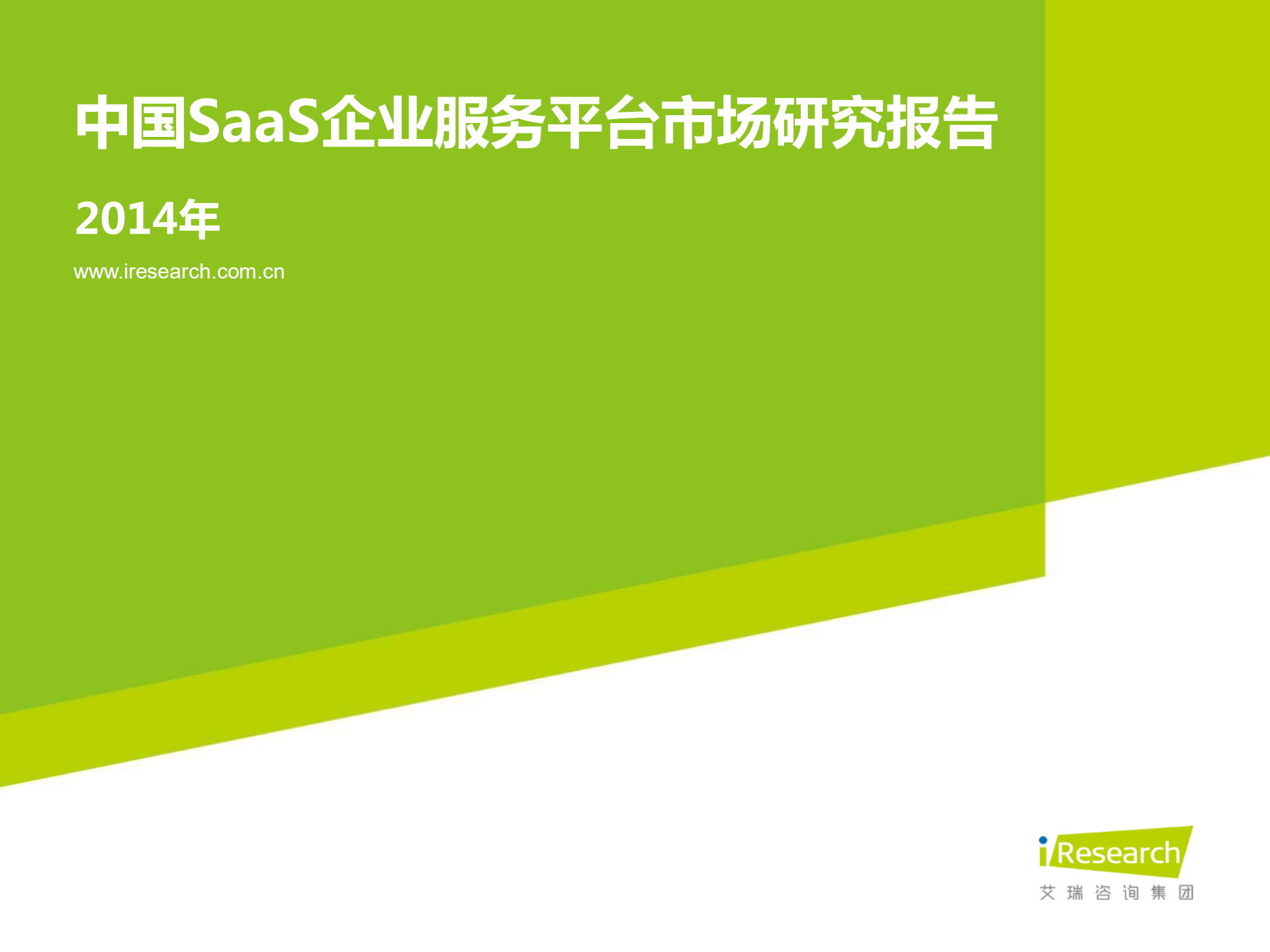 中国SaaS企业服务平台市场研究报告

2014年

www.iresearch.com.cn

iResearch
艾瑞咨询集团